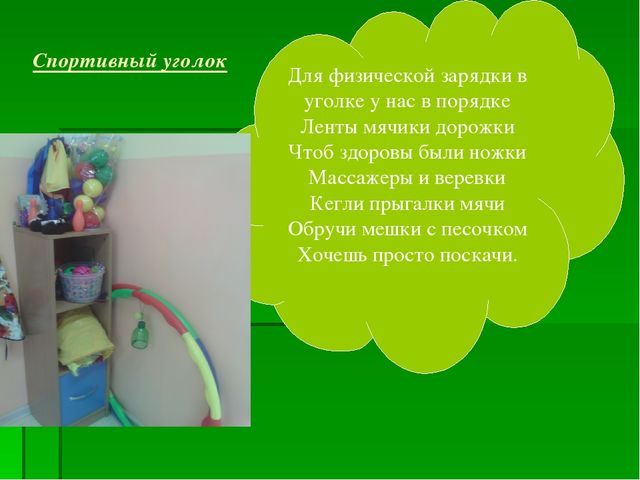 Спортивный уголок

Для физической зарядки в
уголке у нас в порядке
Ленты мячики дорожки
Чтоб здоровы были ножки
Массажеры и веревки
Кегли прыгалки мячи
Обручи мешки с песочком
Хочешь просто поскачи.